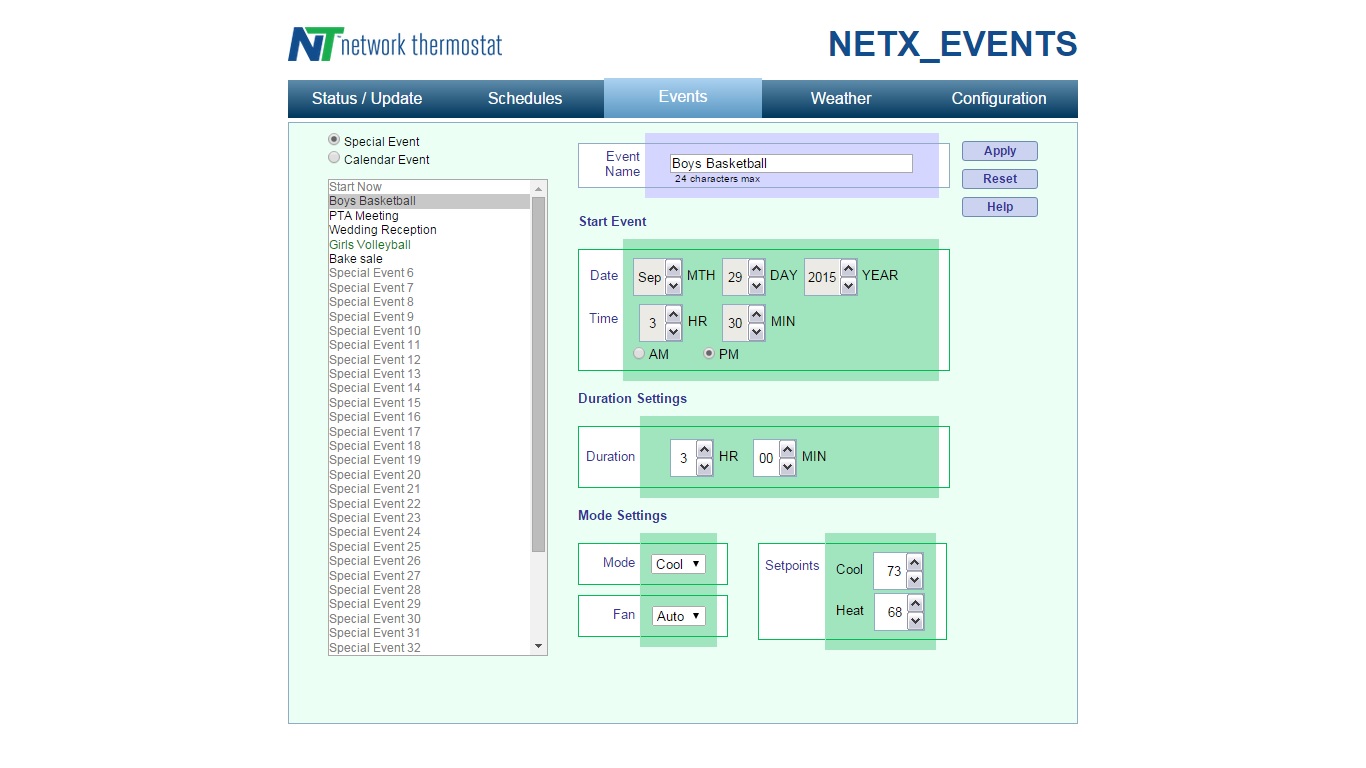 NT network thermostat

NETX_EVENTS

Status / Update
Schedules
Events
Weather
Configuration

Special Event
Calendar Event

Start Now
Boys Basketball
PTA Meeting
Wedding Reception
Girls Volleyball
Bake sale
Special Event 6
Special Event 7
Special Event 8
Special Event 9
Special Event 10
Special Event 11
Special Event 12
Special Event 13
Special Event 14
Special Event 15
Special Event 16
Special Event 17
Special Event 18
Special Event 19
Special Event 20
Special Event 21
Special Event 22
Special Event 23
Special Event 24
Special Event 25
Special Event 26
Special Event 27
Special Event 28
Special Event 29
Special Event 30
Special Event 31
Special Event 32

Event Name
Boys Basketball
24 characters max

Apply
Reset
Help

Start Event

Date Sep MTH 29 DAY 2015 YEAR
Time 3 HR 30 MIN
AM PM

Duration Settings

Duration 3 HR 00 MIN

Mode Settings

Mode Cool
Fan Auto

Setpoints
Cool 73
Heat 68